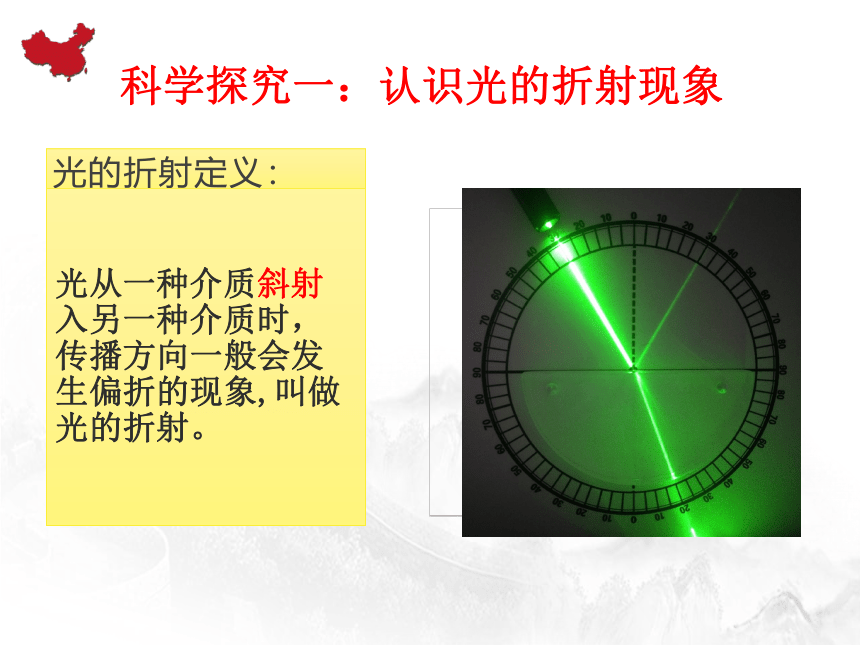 科学探究一：认识光的折射现象

光的折射定义：

光从一种介质斜射入另一种介质时，传播方向一般会发生偏折的现象,叫做光的折射。